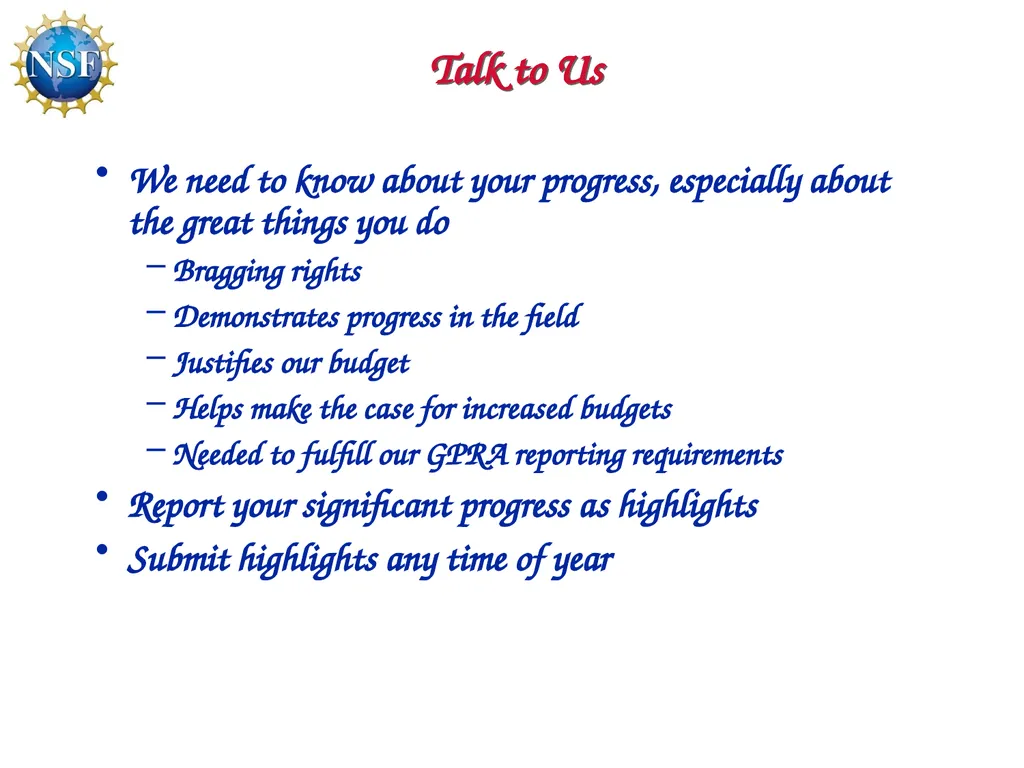 NSF

Talk to Us

• We need to know about your progress, especially about the great things you do
  – Bragging rights
  – Demonstrates progress in the field
  – Justifies our budget
  – Helps make the case for increased budgets
  – Needed to fulfill our GPRA reporting requirements
• Report your significant progress as highlights
• Submit highlights any time of year